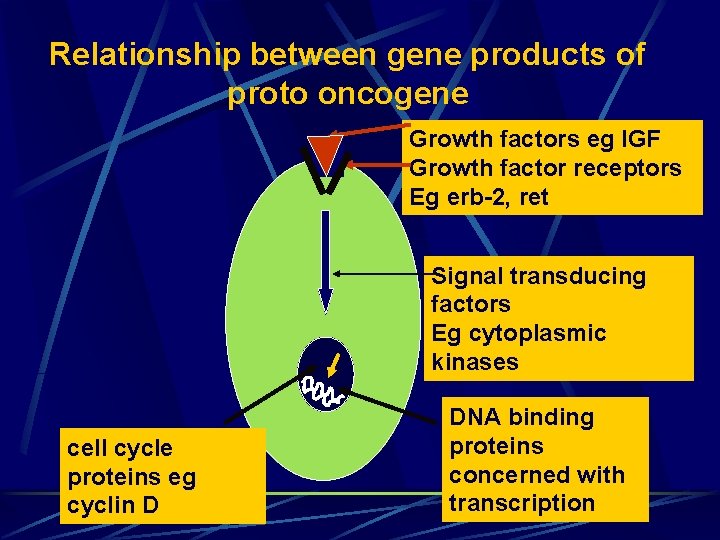 Relationship between gene products of proto oncogene

Growth factors eg IGF
Growth factor receptors
Eg erb-2, ret

Signal transducing factors
Eg cytoplasmic kinases

cell cycle proteins eg cyclin D

DNA binding proteins concerned with transcription